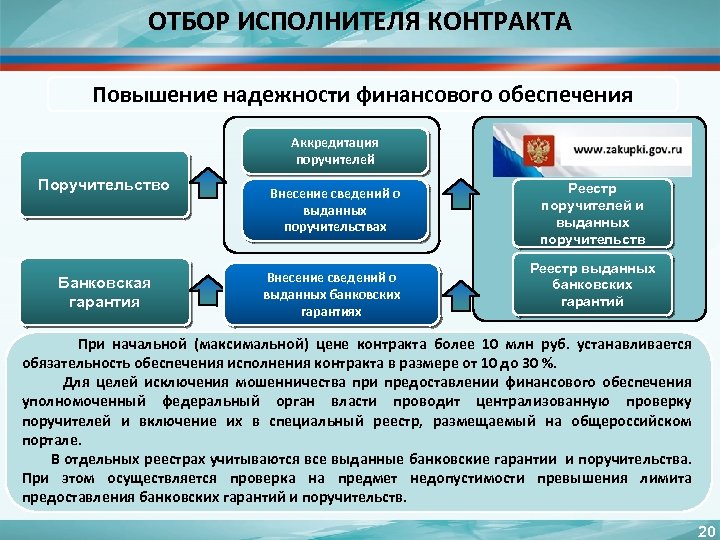 ОТБОР ИСПОЛНИТЕЛЯ КОНТРАКТА

Повышение надежности финансового обеспечения

Поручительство

Аккредитация поручителей

Внесение сведений о выданных поручительствах

www.zakupki.gov.ru

Реестр поручителей и выданных поручительств

Банковская гарантия

Внесение сведений о выданных банковских гарантиях

Реестр выданных банковских гарантий

При начальной (максимальной) цене контракта более 10 млн руб. устанавливается обязательность обеспечения исполнения контракта в размере от 10 до 30 %.

Для целей исключения мошенничества при предоставлении финансового обеспечения уполномоченный федеральный орган власти проводит централизованную проверку поручителей и включение их в специальный реестр, размещаемый на общероссийском портале.

В отдельных реестрах учитываются все выданные банковские гарантии и поручительства. При этом осуществляется проверка на предмет недопустимости превышения лимита предоставления банковских гарантий и поручительств.

20